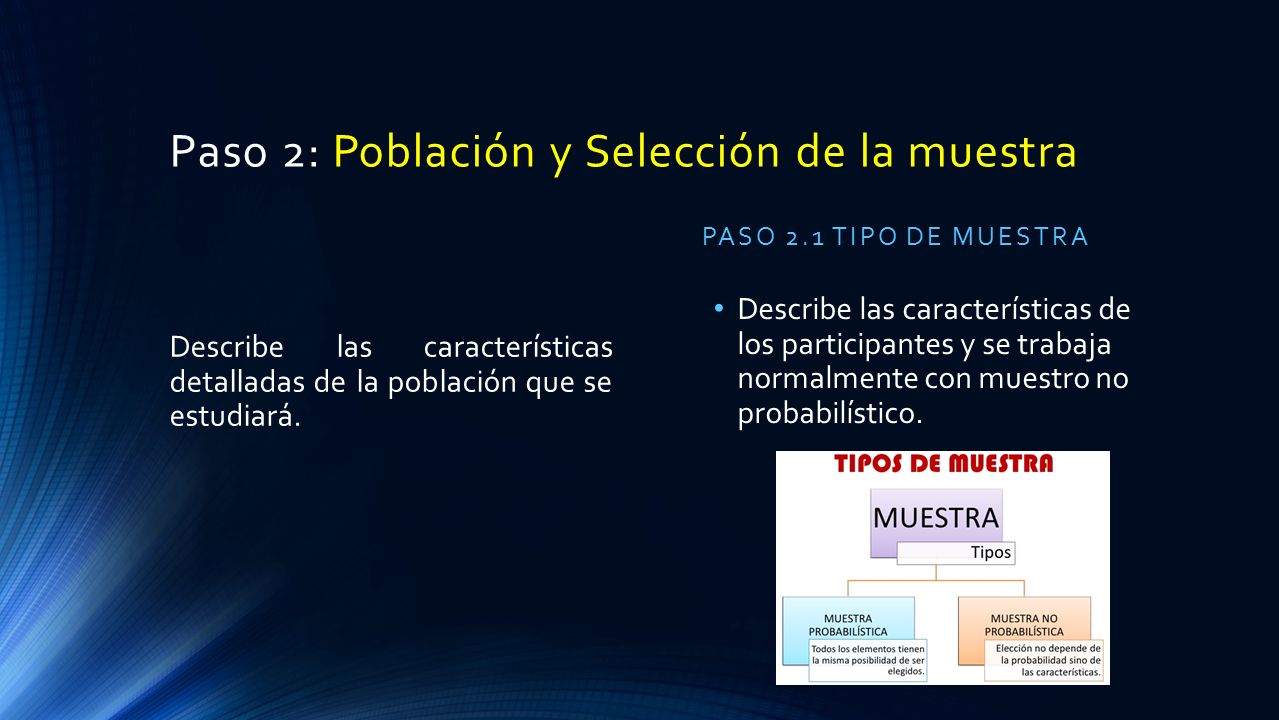 Paso 2: Población y Selección de la muestra

Describe las características detalladas de la población que se estudiará.

PASO 2.1 TIPO DE MUESTRA

• Describe las características de los participantes y se trabaja normalmente con muestro no probabilístico.

TIPOS DE MUESTRA

MUESTRA

Tipos

MUESTRA PROBABILÍSTICA

Todos los elementos tienen la misma posibilidad de ser elegidos.

MUESTRA NO PROBABILÍSTICA

Elección no depende de la probabilidad sino de las características.